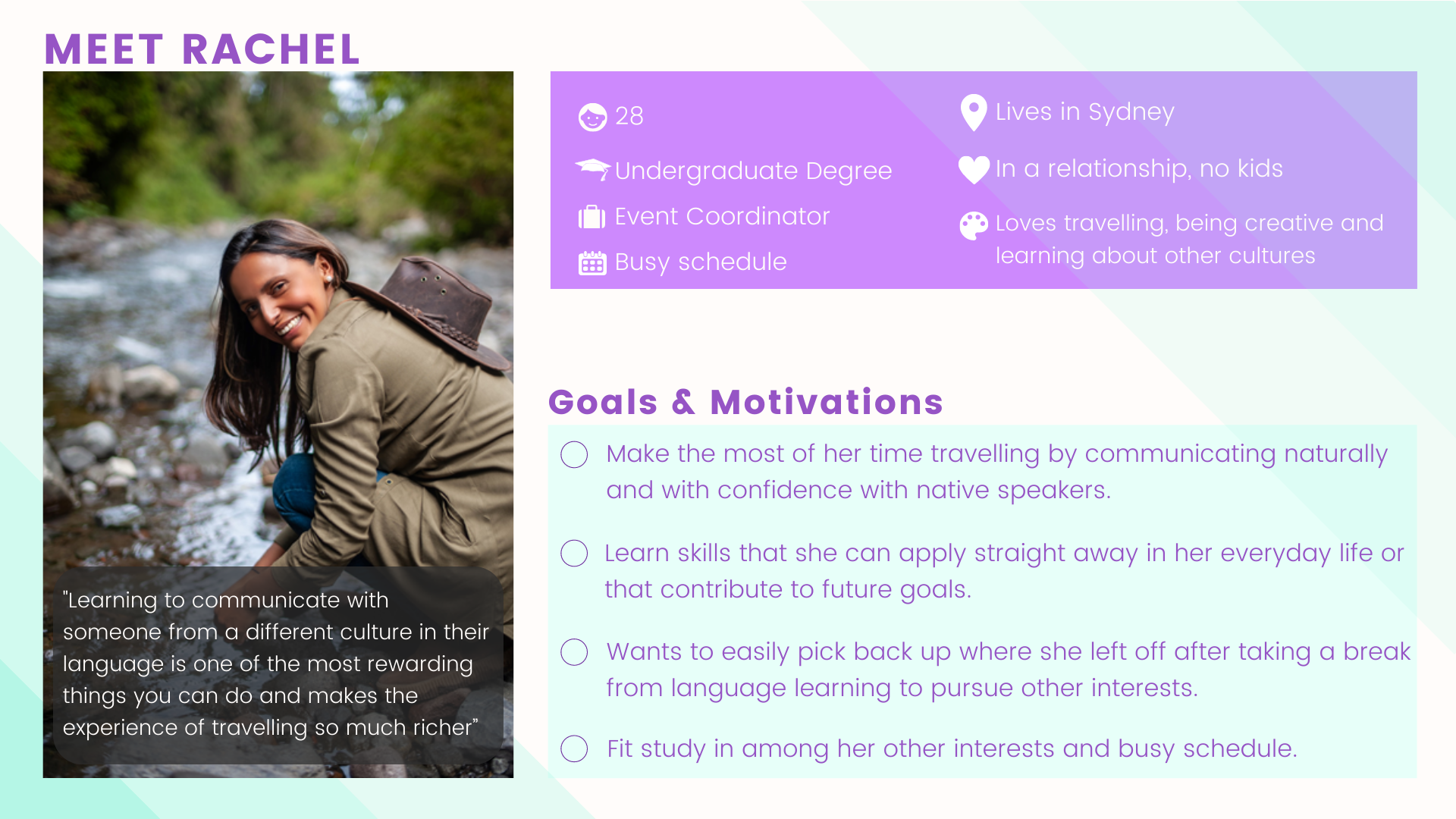 MEET RACHEL

"Learning to communicate with someone from a different culture in their language is one of the most rewarding things you can do and makes the experience of travelling so much richer"

28

Undergraduate Degree

Event Coordinator

Busy schedule

Lives in Sydney

In a relationship, no kids

Loves travelling, being creative and learning about other cultures

Goals & Motivations

Make the most of her time travelling by communicating naturally and with confidence with native speakers.

Learn skills that she can apply straight away in her everyday life or that contribute to future goals.

Wants to easily pick back up where she left off after taking a break from language learning to pursue other interests.

Fit study in among her other interests and busy schedule.